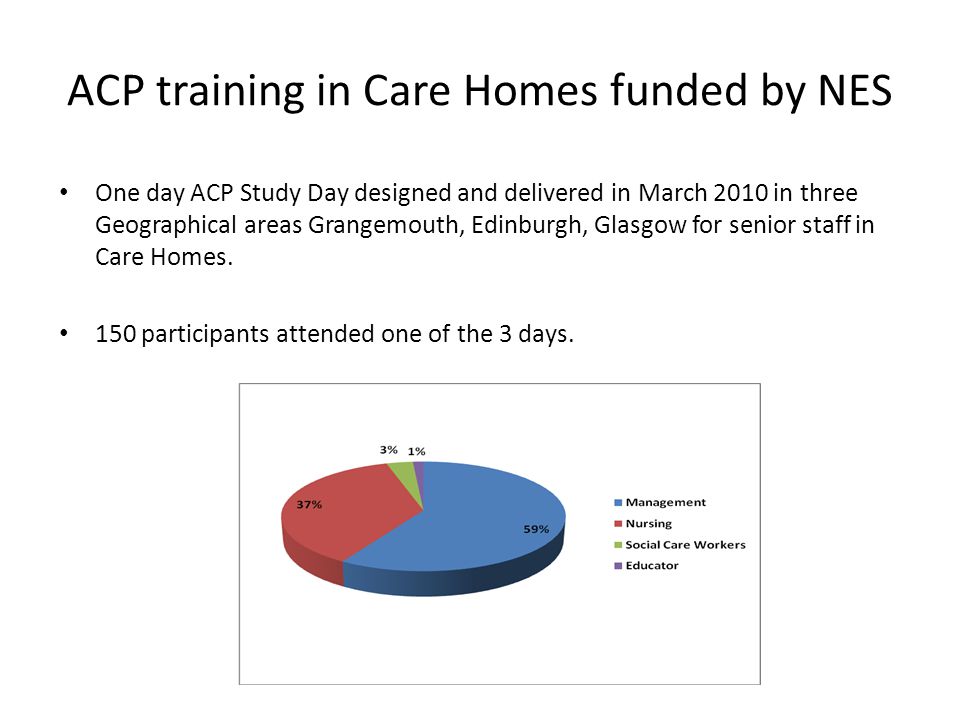 ACP training in Care Homes funded by NES

• One day ACP Study Day designed and delivered in March 2010 in three Geographical areas Grangemouth, Edinburgh, Glasgow for senior staff in Care Homes.

• 150 participants attended one of the 3 days.

3% 1%
37%
59%

Management
Nursing
Social Care Workers
Educator